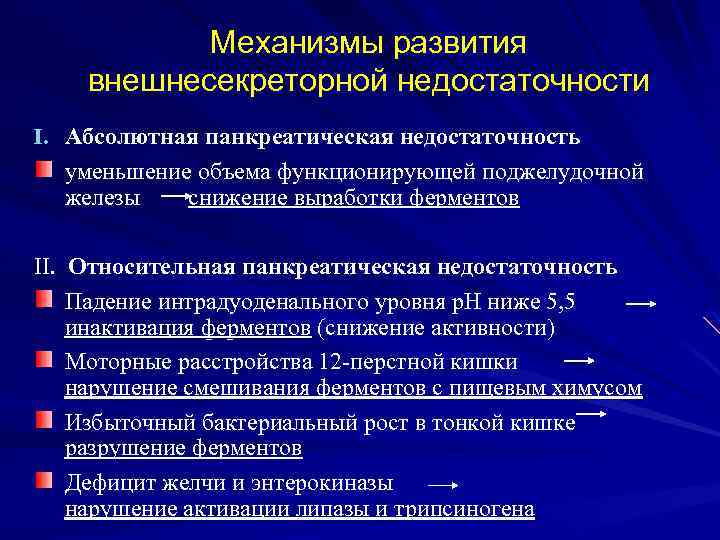 Механизмы развития внешнесекреторной недостаточности

I. Абсолютная панкреатическая недостаточность

уменьшение объема функционирующей поджелудочной железы → снижение выработки ферментов

II. Относительная панкреатическая недостаточность

Падение интрадуоденального уровня pH ниже 5,5 → инактивация ферментов (снижение активности)

Моторные расстройства 12-перстной кишки → нарушение смешивания ферментов с пищевым химусом

Избыточный бактериальный рост в тонкой кишке → разрушение ферментов

Дефицит желчи и энтерокиназы → нарушение активации липазы и трипсиногена